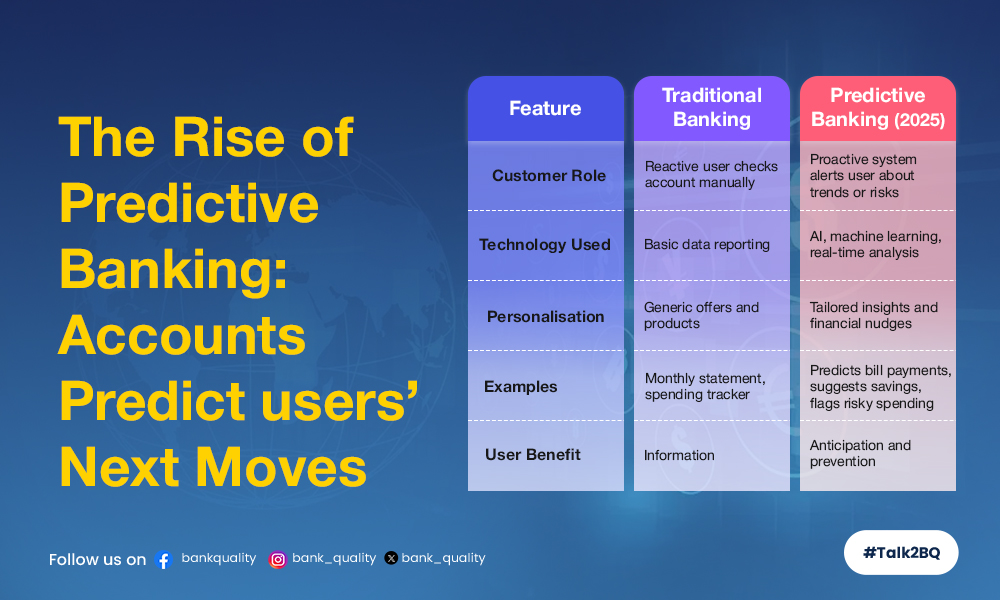 The Rise of Predictive Banking: Accounts Predict users' Next Moves

| Feature | Traditional Banking | Predictive Banking (2025) |
|---|---|---|
| Customer Role | Reactive user checks account manually | Proactive system alerts user about trends or risks |
| Technology Used | Basic data reporting | AI, machine learning, real-time analysis |
| Personalisation | Generic offers and products | Tailored insights and financial nudges |
| Examples | Monthly statement, spending tracker | Predicts bill payments, suggests savings, flags risky spending |
| User Benefit | Information | Anticipation and prevention |

Follow us on bankquality bank_quality bank_quality

#Talk2BQ